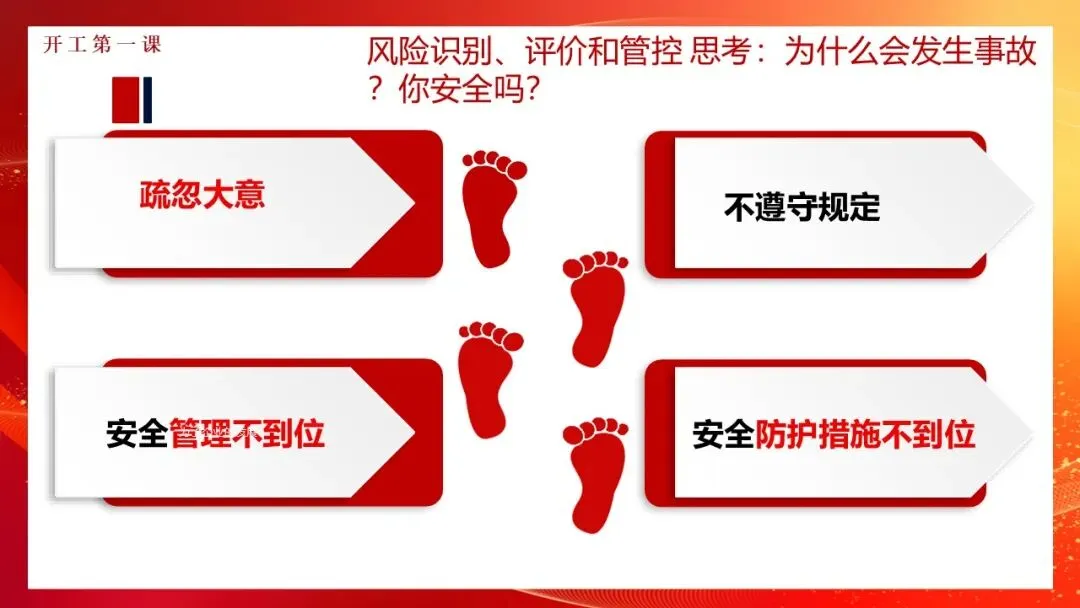 开工第一课

风险识别、评价和管控 思考：为什么会发生事故？你安全吗？

疏忽大意

不遵守规定

安全管理不到位

安全防护措施不到位